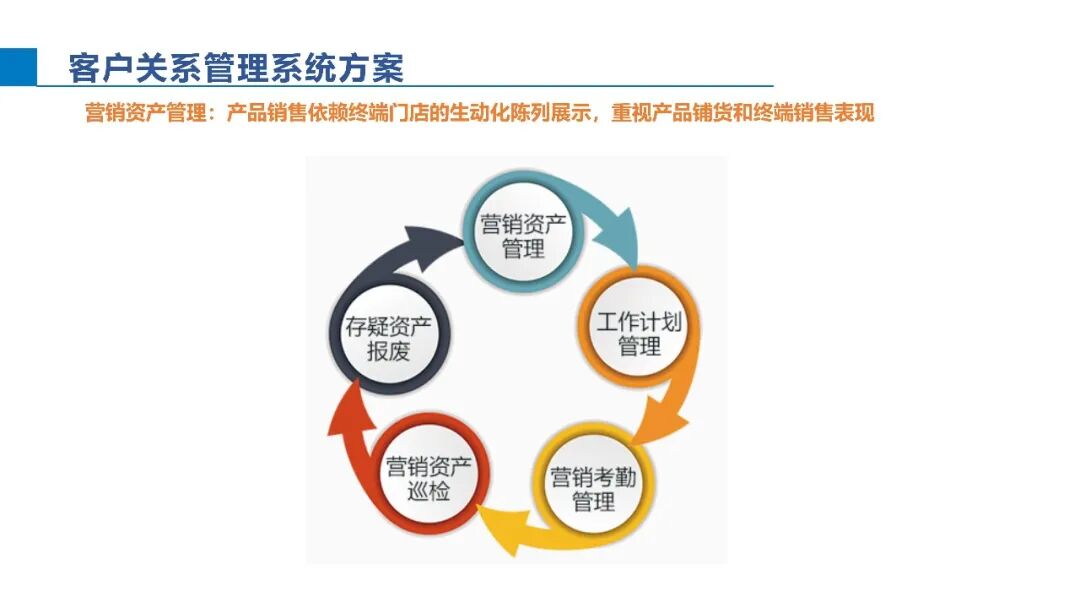 客户关系管理系统方案

营销资产管理：产品销售依赖终端门店的生动化陈列展示，重视产品铺货和终端销售表现

营销资产管理

工作计划管理

营销考勤管理

营销资产巡检

存疑资产报废